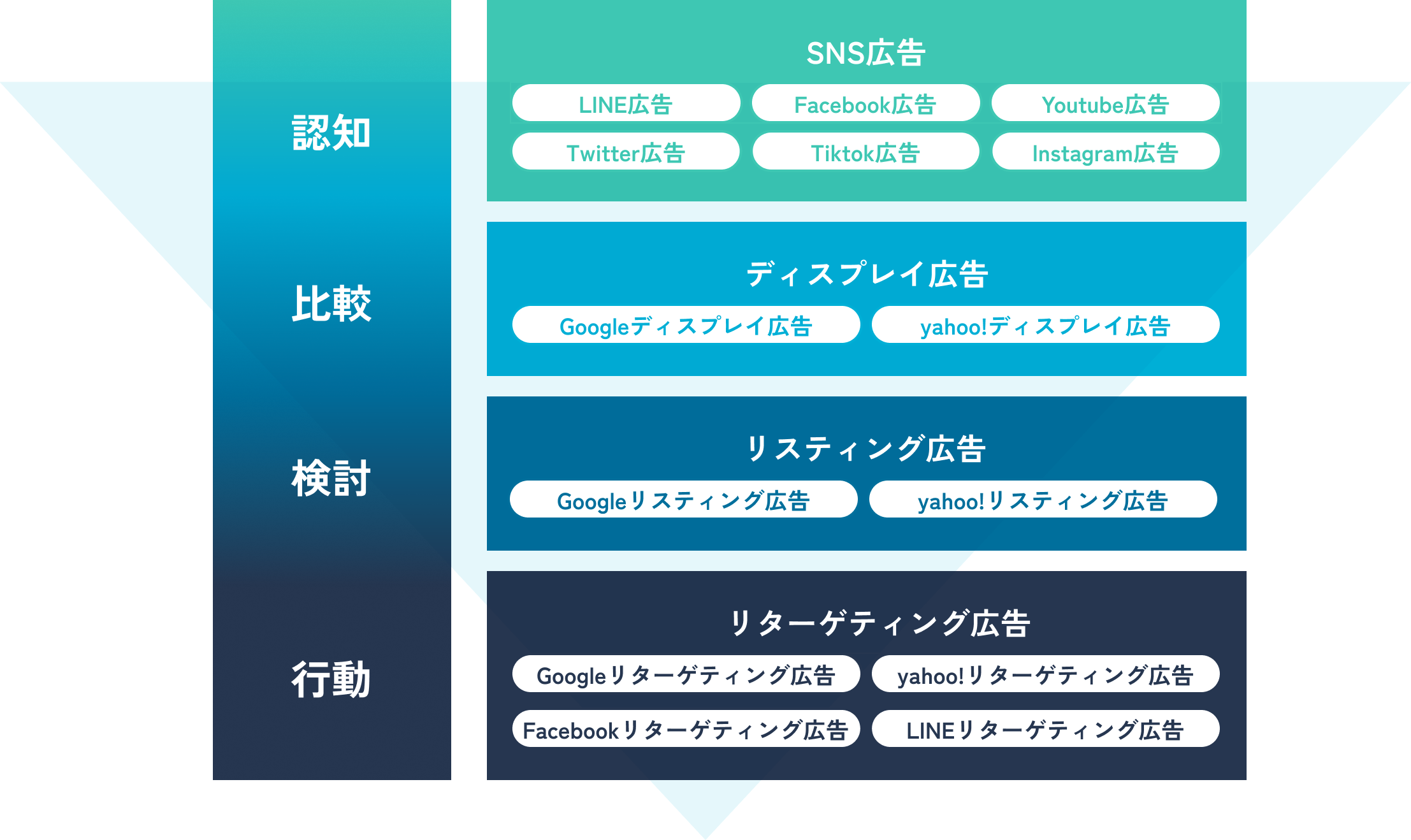 認知

比較

検討

行動

SNS広告

LINE広告
Facebook広告
Youtube広告
Twitter広告
Tiktok広告
Instagram広告

ディスプレイ広告

Googleディスプレイ広告
yahoo!ディスプレイ広告

リスティング広告

Googleリスティング広告
yahoo!リスティング広告

リターゲティング広告

Googleリターゲティング広告
yahoo!リターゲティング広告
Facebookリターゲティング広告
LINEリターゲティング広告